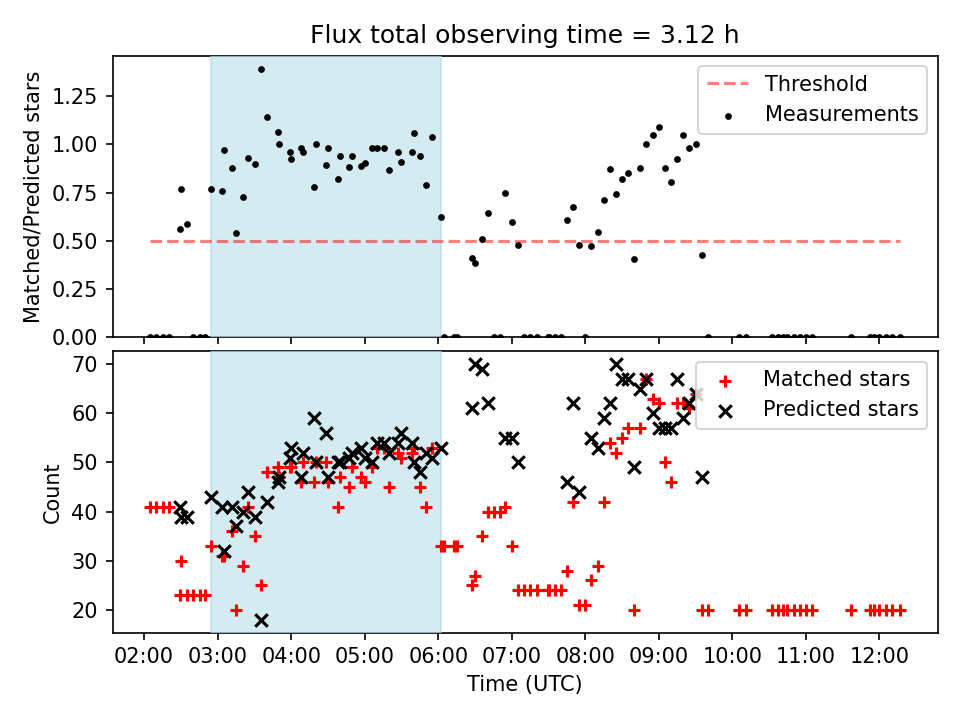 Flux total observing time = 3.12 h

Matched/Predicted stars
1.25
1.00
0.75
0.50
0.25
0.00

Threshold
Measurements

Count
70
60
50
40
30
20

Matched stars
Predicted stars

02:00 03:00 04:00 05:00 06:00 07:00 08:00 09:00 10:00 11:00 12:00
Time (UTC)